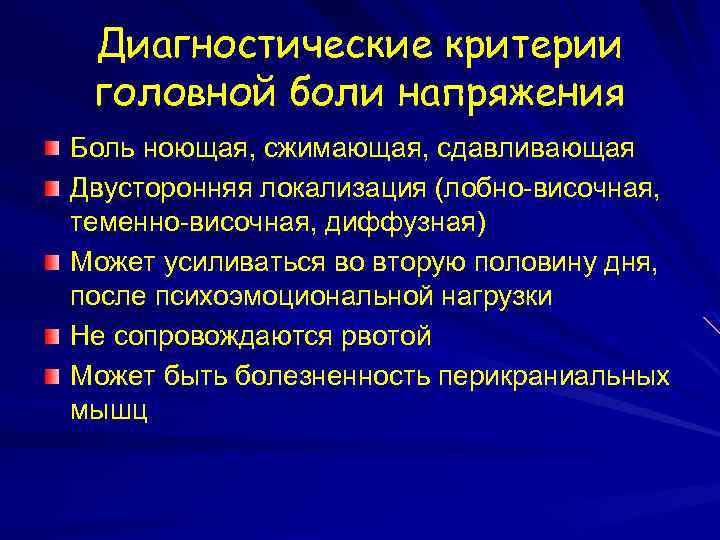 Диагностические критерии головной боли напряжения

Боль ноющая, сжимающая, сдавливающая

Двусторонняя локализация (лобно-височная, теменно-височная, диффузная)

Может усиливаться во вторую половину дня, после психоэмоциональной нагрузки

Не сопровождаются рвотой

Может быть болезненность перикраниальных мышц